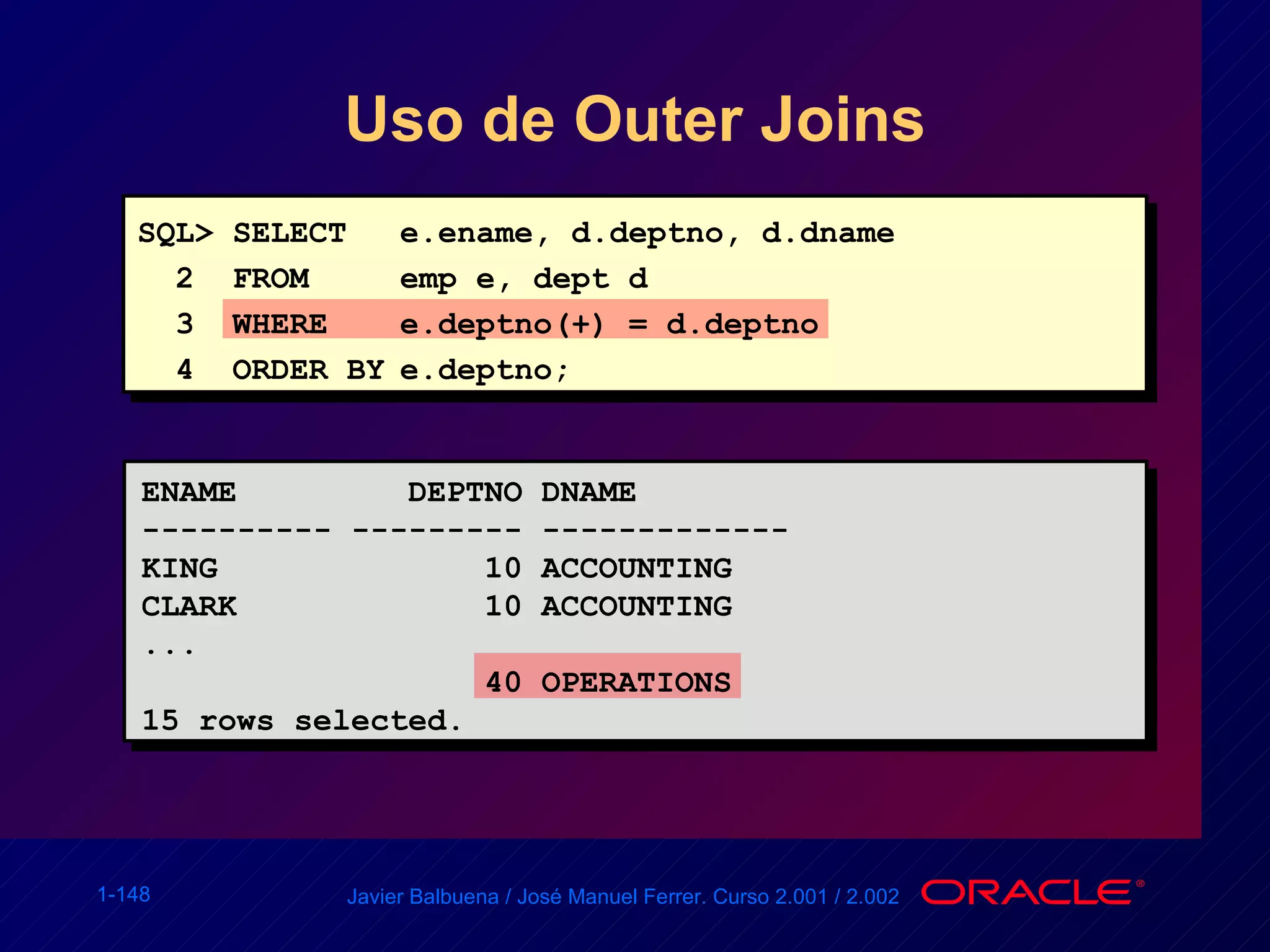 Uso de Outer Joins

SQL> SELECT e.ename, d.deptno, d.dname
2 FROM emp e, dept d
3 WHERE e.deptno(+) = d.deptno
4 ORDER BY e.deptno;

ENAME DEPTNO DNAME
---------- --------- -------------
KING 10 ACCOUNTING
CLARK 10 ACCOUNTING
...
40 OPERATIONS
15 rows selected.

1-148

Javier Balbuena / José Manuel Ferrer. Curso 2.001 / 2.002

ORACLE®